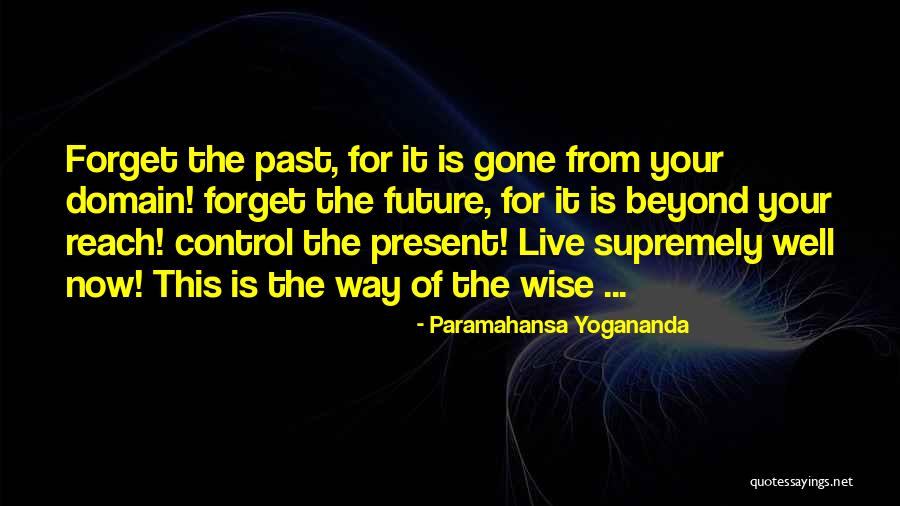 Forget the past, for it is gone from your domain! forget the future, for it is beyond your reach! control the present! Live supremely well now! This is the way of the wise ...

- Paramahansa Yogananda

quotessayings.net